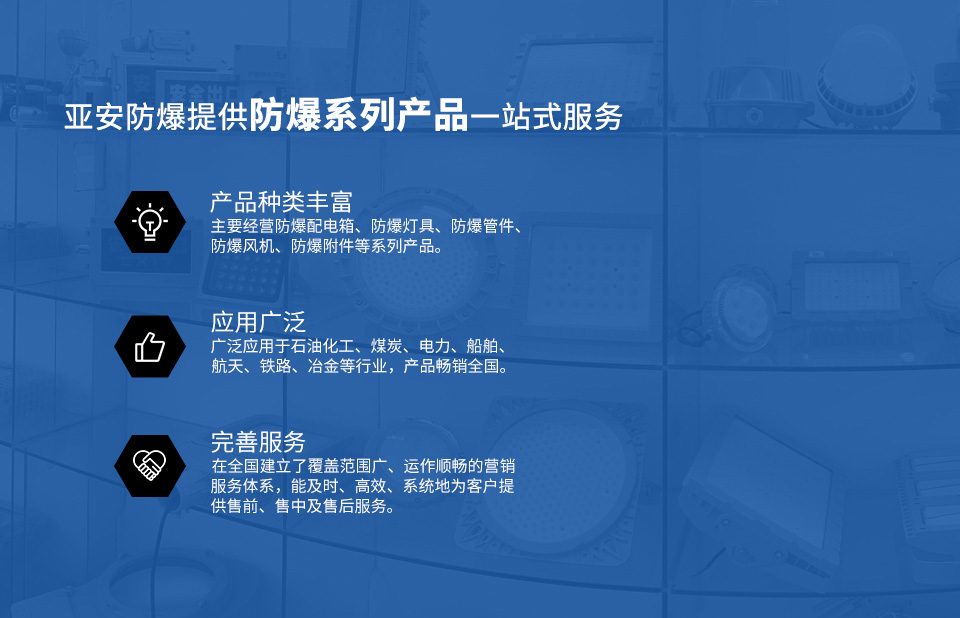 亚安防爆提供防爆系列产品一站式服务

产品种类丰富
主要经营防爆配电箱、防爆灯具、防爆管件、防爆风机、防爆附件等系列产品。

应用广泛
广泛应用于石油化工、煤炭、电力、船舶、航天、铁路、冶金等行业，产品畅销全国。

完善服务
在全国建立了覆盖范围广、运作顺畅的营销服务体系，能及时、高效、系统地为客户提供售前、售中及售后服务。